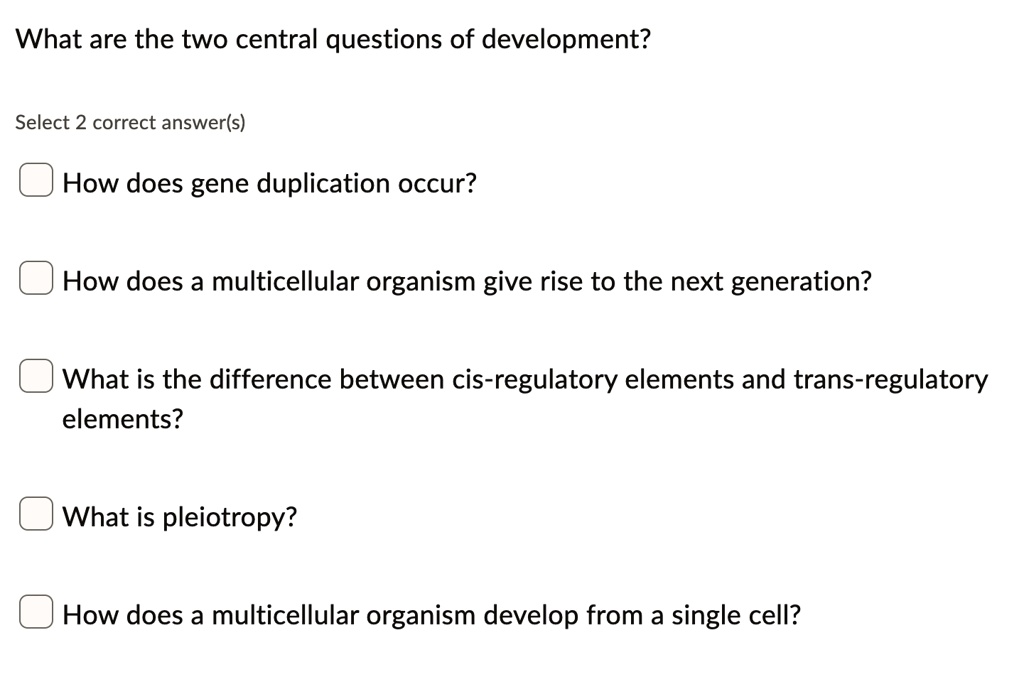 What are the two central questions of development?

Select 2 correct answer(s)

How does gene duplication occur?

How does a multicellular organism give rise to the next generation?

What is the difference between cis-regulatory elements and trans-regulatory elements?

What is pleiotropy?

How does a multicellular organism develop from a single cell?